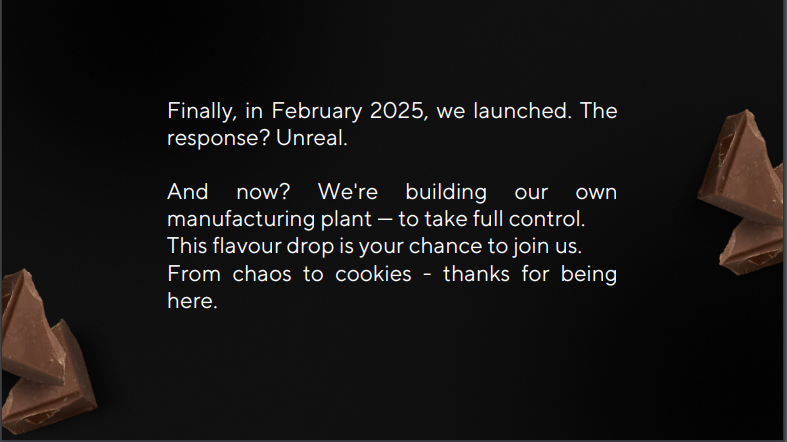 Finally, in February 2025, we launched. The response? Unreal.

And now? We're building our own manufacturing plant — to take full control.
This flavour drop is your chance to join us.
From chaos to cookies - thanks for being here.